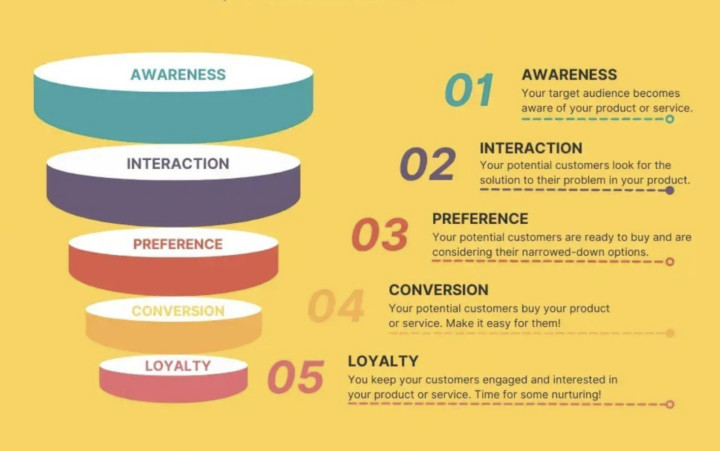 AWARENESS

INTERACTION

PREFERENCE

CONVERSION

LOYALTY

01 AWARENESS
Your target audience becomes aware of your product or service.

02 INTERACTION
Your potential customers look for the solution to their problem in your product.

03 PREFERENCE
Your potential customers are ready to buy and are considering their narrowed-down options.

04 CONVERSION
Your potential customers buy your product or service. Make it easy for them!

05 LOYALTY
You keep your customers engaged and interested in your product or service. Time for some nurturing!